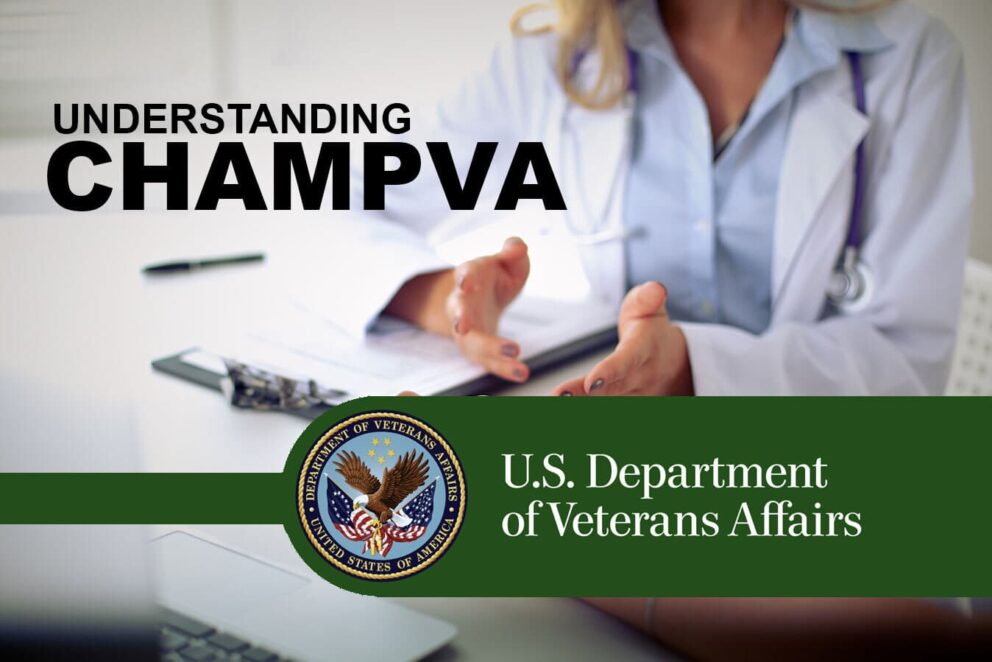 UNDERSTANDING
CHAMPVA

DEPARTMENT OF VETERANS AFFAIRS
UNITED STATES OF AMERICA

U.S. Department
of Veterans Affairs